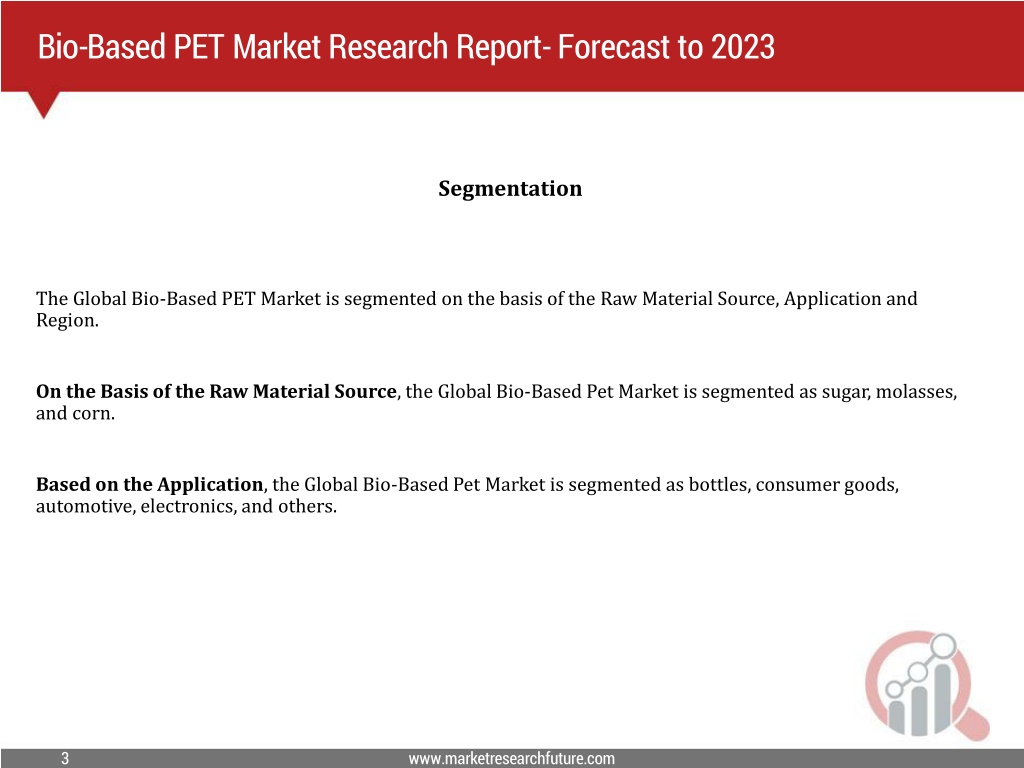 Bio-Based PET Market Research Report- Forecast to 2023

Segmentation

The Global Bio-Based PET Market is segmented on the basis of the Raw Material Source, Application and Region.

On the Basis of the Raw Material Source, the Global Bio-Based Pet Market is segmented as sugar, molasses, and corn.

Based on the Application, the Global Bio-Based Pet Market is segmented as bottles, consumer goods, automotive, electronics, and others.

3

www.marketresearchfuture.com